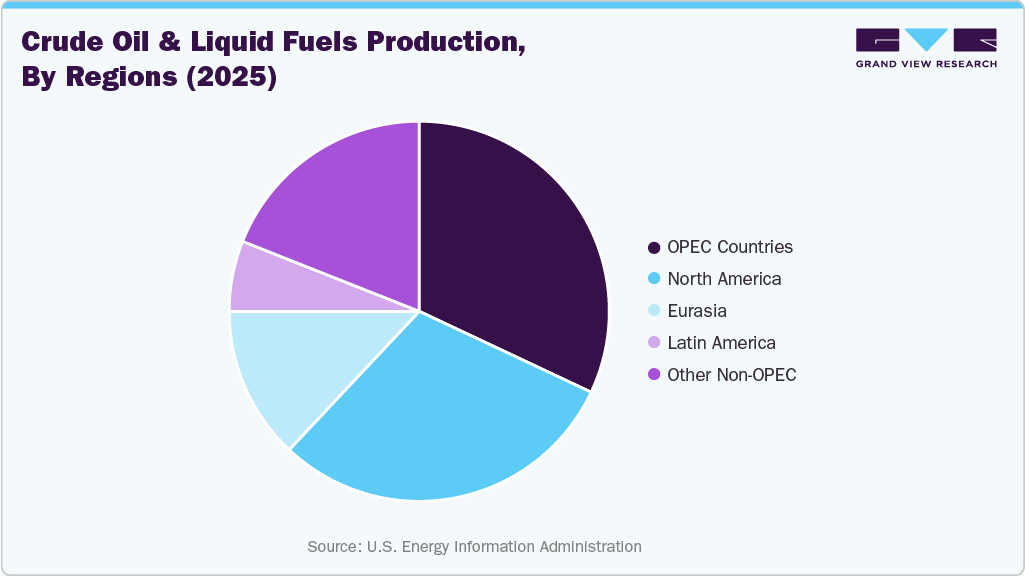 Crude Oil & Liquid Fuels Production, By Regions (2025)

GRAND VIEW RESEARCH

OPEC Countries
North America
Eurasia
Latin America
Other Non-OPEC

Source: U.S. Energy Information Administration